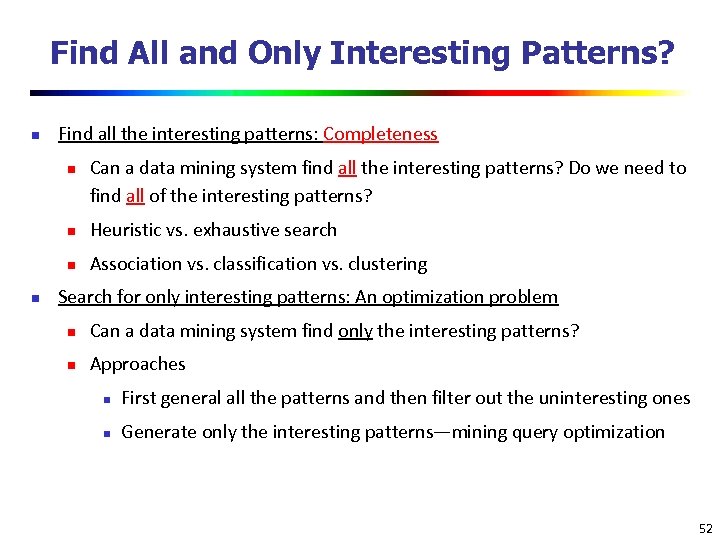 Find All and Only Interesting Patterns?

Find all the interesting patterns: Completeness

Can a data mining system find all the interesting patterns? Do we need to find all of the interesting patterns?

Heuristic vs. exhaustive search

Association vs. classification vs. clustering

Search for only interesting patterns: An optimization problem

Can a data mining system find only the interesting patterns?

Approaches

First general all the patterns and then filter out the uninteresting ones

Generate only the interesting patterns—mining query optimization

52